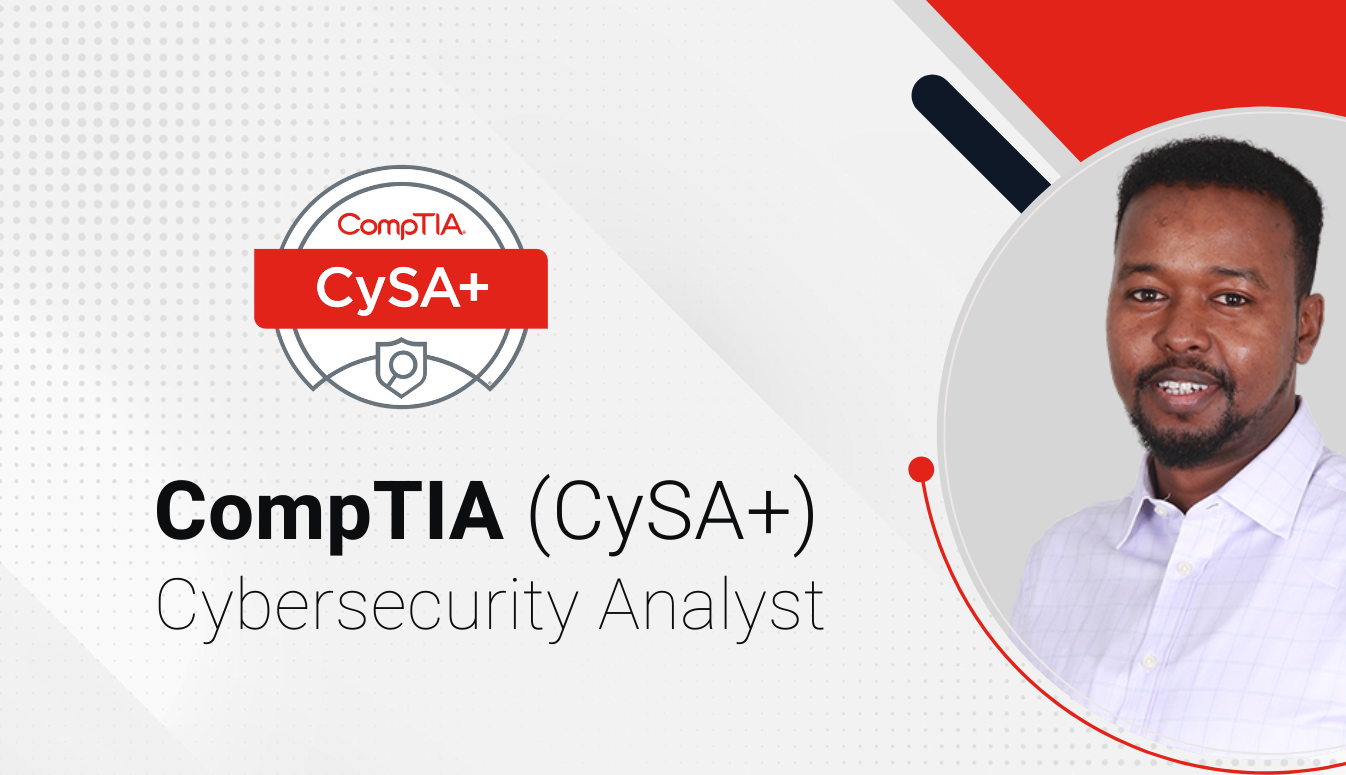 CompTIA
CySA+

CompTIA (CySA+)
Cybersecurity Analyst